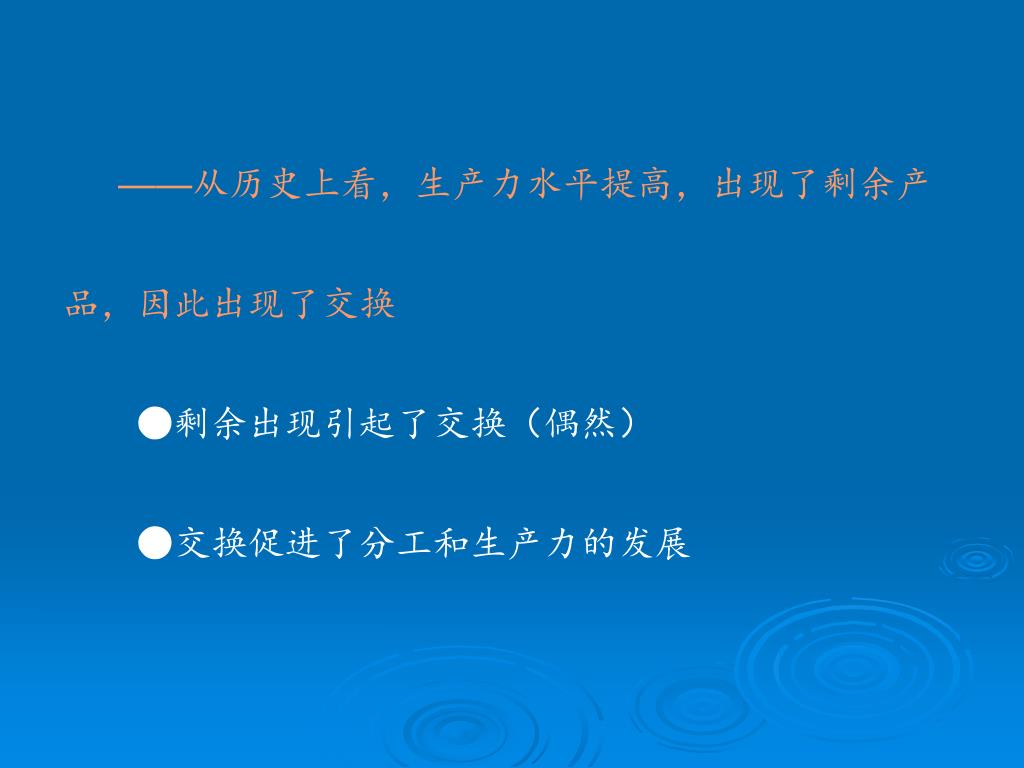 ——从历史上看，生产力水平提高，出现了剩余产品，因此出现了交换

●剩余出现引起了交换（偶然）

●交换促进了分工和生产力的发展